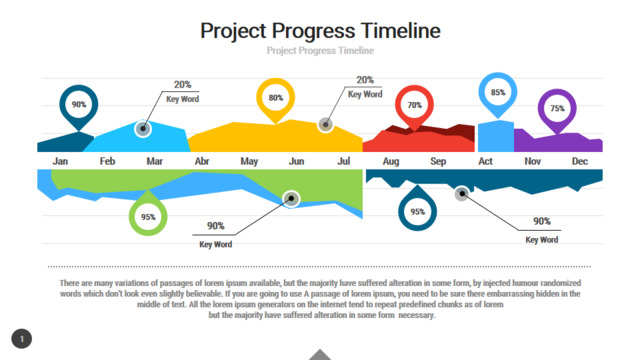 Project Progress Timeline

Project Progress Timeline

90%

20%
Key Word

80%

20%
Key Word

70%

85%

75%

Jan Feb Mar Abr May Jun Jul Aug Sep Act Nov Dec

95%

90%
Key Word

95%

90%
Key Word

There are many variations of passages of lorem ipsum available, but the majority have suffered alteration in some form, by injected humour randomized words which don't look even slightly believable. If you are going to use A passage of lorem ipsum, you need to be sure there embarrassing hidden in the middle of text. All the lorem ipsum generators on the internet tend to repeat predefined chunks as of lorem
but the majority have suffered alteration in some form necessary.

1